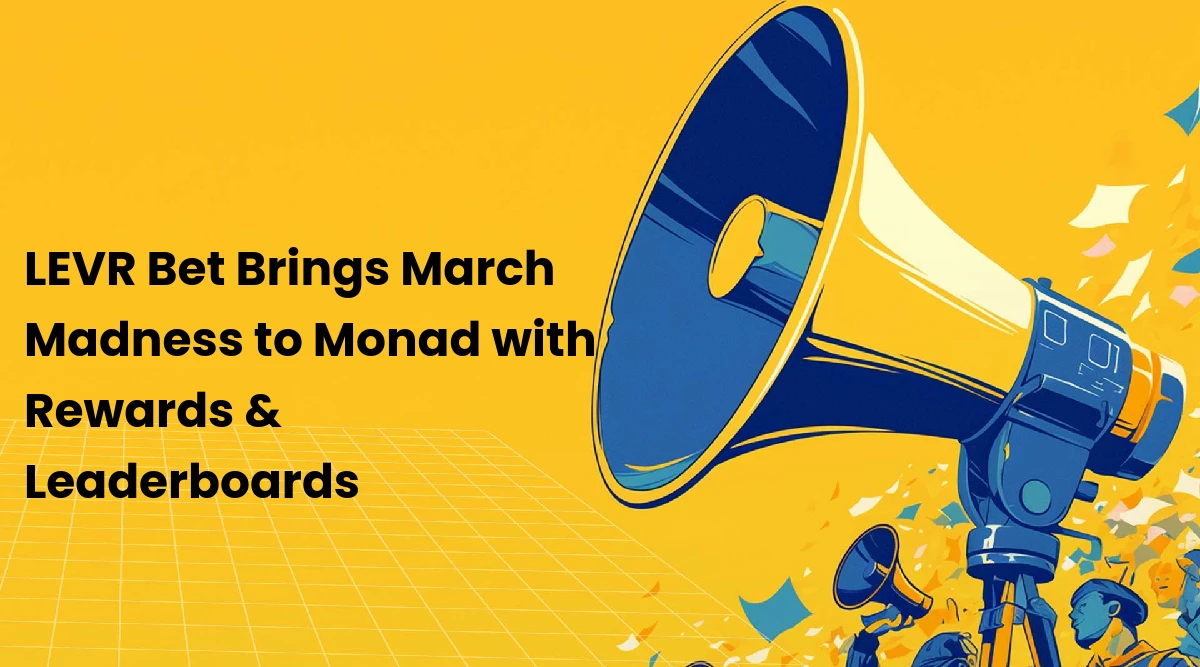 LEVR Bet Brings March Madness to Monad with Rewards & Leaderboards